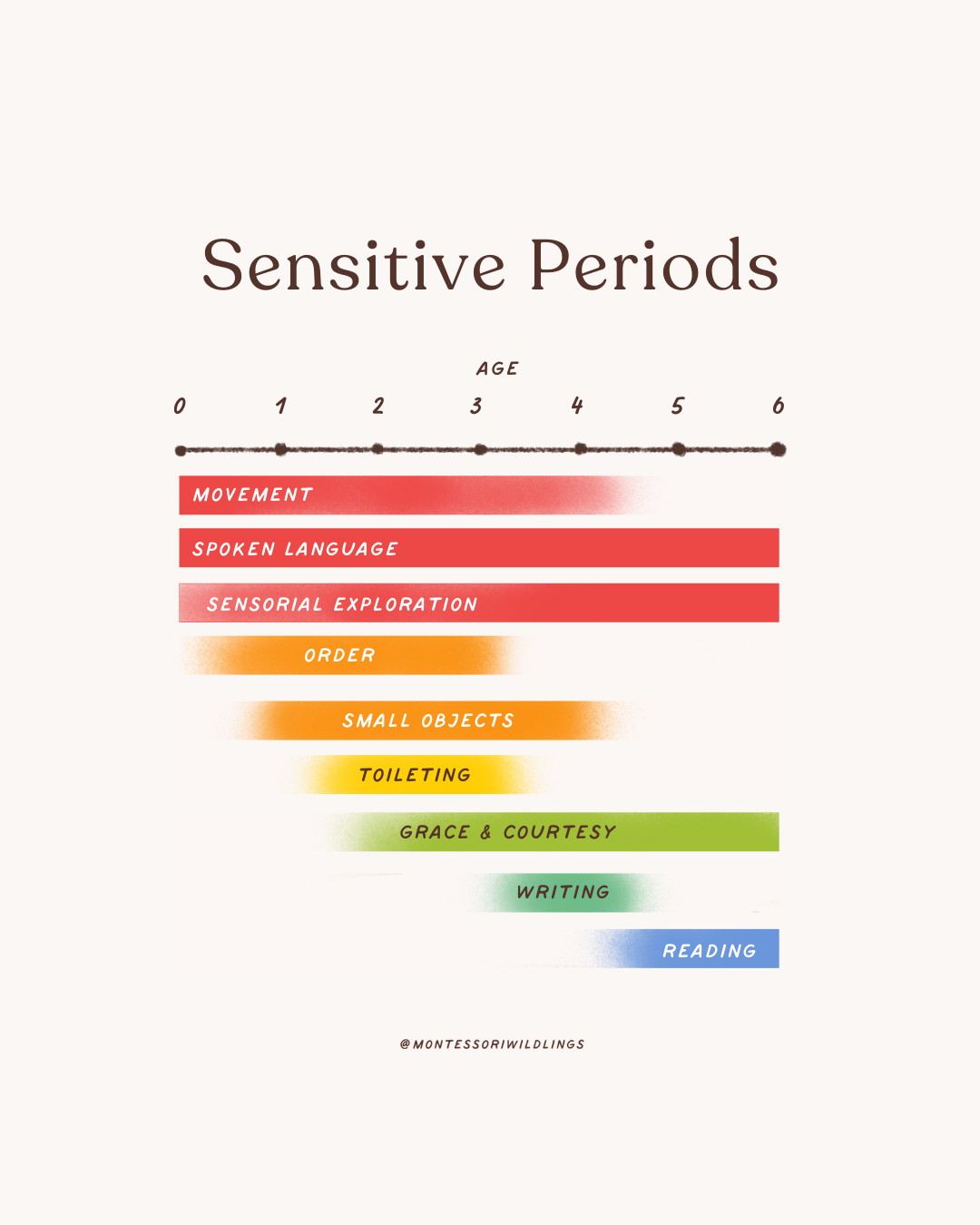 Sensitive Periods

AGE

0 1 2 3 4 5 6

MOVEMENT

SPOKEN LANGUAGE

SENSORIAL EXPLORATION

ORDER

SMALL OBJECTS

TOILETING

GRACE & COURTESY

WRITING

READING

@MONTESSORIWILDLINGS